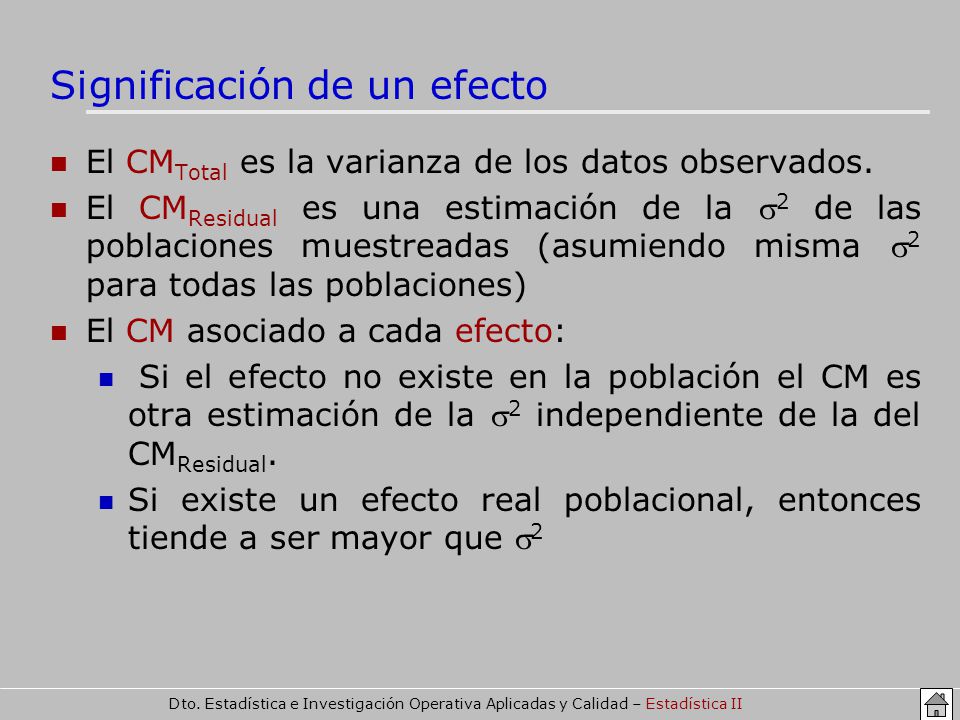 Significación de un efecto

El $CM_{Total}$ es la varianza de los datos observados.

El $CM_{Residual}$ es una estimación de la $\sigma^2$ de las poblaciones muestreadas (asumiendo misma $\sigma^2$ para todas las poblaciones)

El CM asociado a cada efecto:

Si el efecto no existe en la población el CM es otra estimación de la $\sigma^2$ independiente de la del $CM_{Residual}$.

Si existe un efecto real poblacional, entonces tiende a ser mayor que $\sigma^2$

Dto. Estadística e Investigación Operativa Aplicadas y Calidad – Estadística II